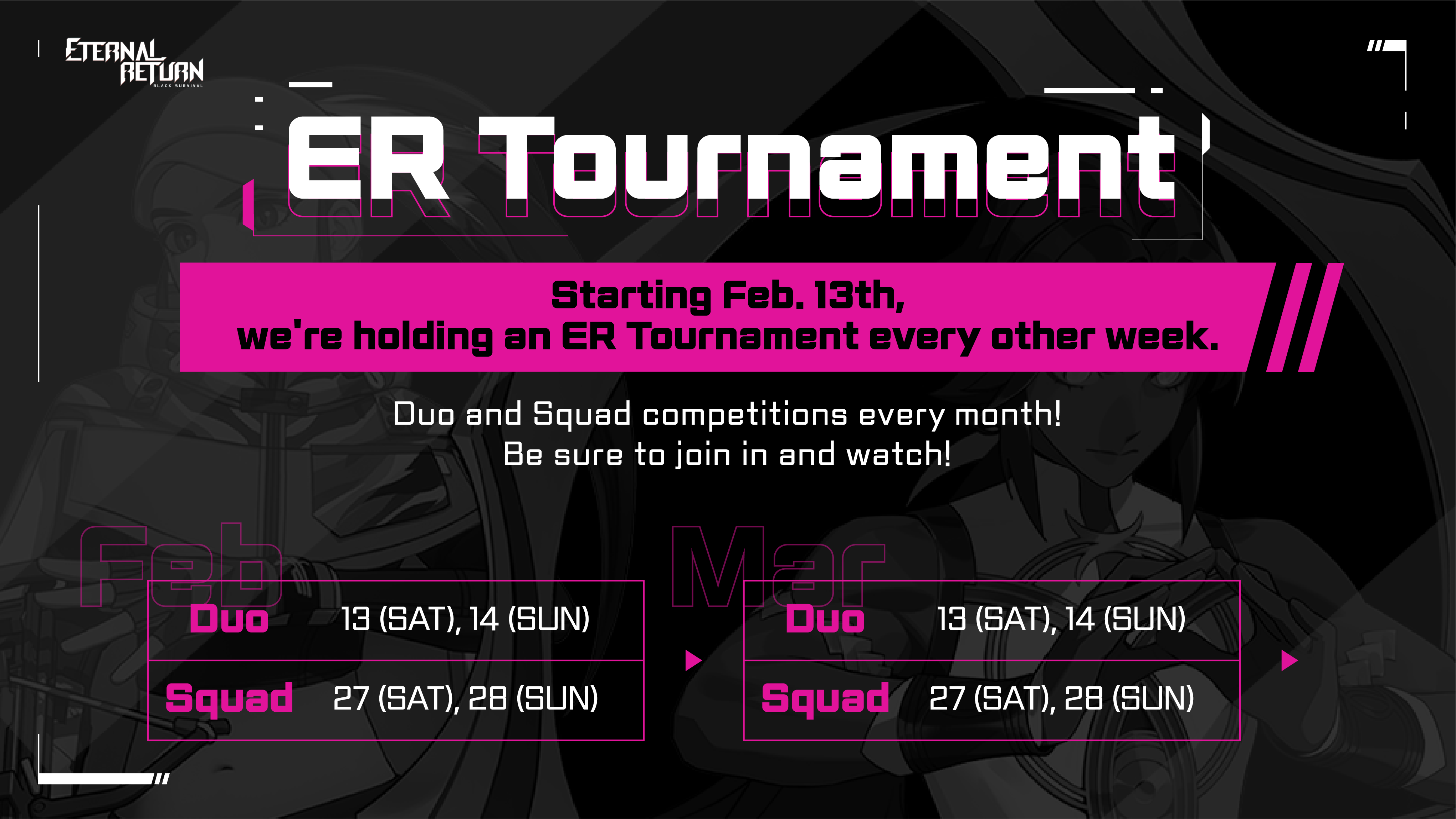 ETERNAL RETURN
BLACK SURVIVAL

ER Tournament

Starting Feb. 13th,
we're holding an ER Tournament every other week.

Duo and Squad competitions every month!
Be sure to join in and watch!

Feb

| Duo | 13 (SAT), 14 (SUN) |
|---|---|
| Squad | 27 (SAT), 28 (SUN) |

Mar

| Duo | 13 (SAT), 14 (SUN) |
|---|---|
| Squad | 27 (SAT), 28 (SUN) |